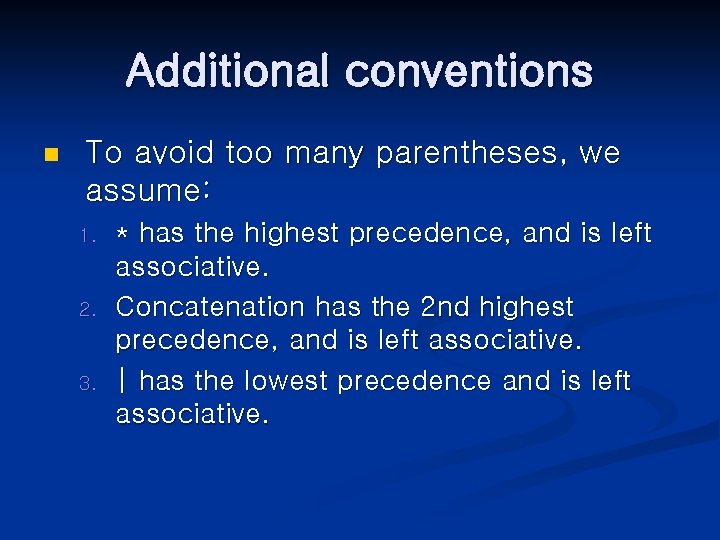 Additional conventions

To avoid too many parentheses, we assume:

1. * has the highest precedence, and is left associative.
2. Concatenation has the 2nd highest precedence, and is left associative.
3. | has the lowest precedence and is left associative.